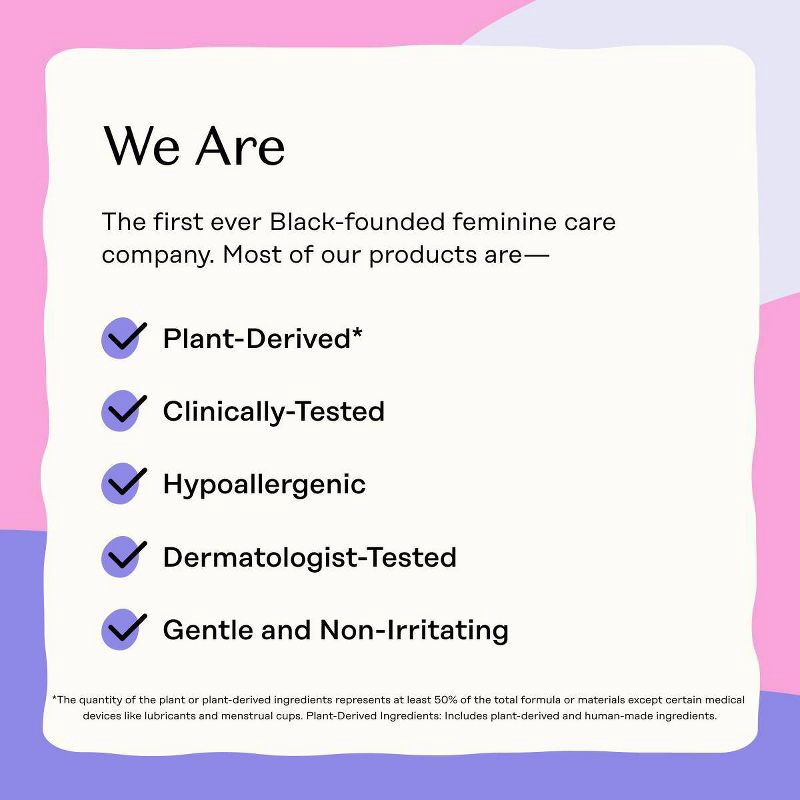 We Are

The first ever Black-founded feminine care company. Most of our products are—

Plant-Derived*

Clinically-Tested

Hypoallergenic

Dermatologist-Tested

Gentle and Non-Irritating

*The quantity of the plant or plant-derived ingredients represents at least 50% of the total formula or materials except certain medical devices like lubricants and menstrual cups. Plant-Derived Ingredients: Includes plant-derived and human-made ingredients.